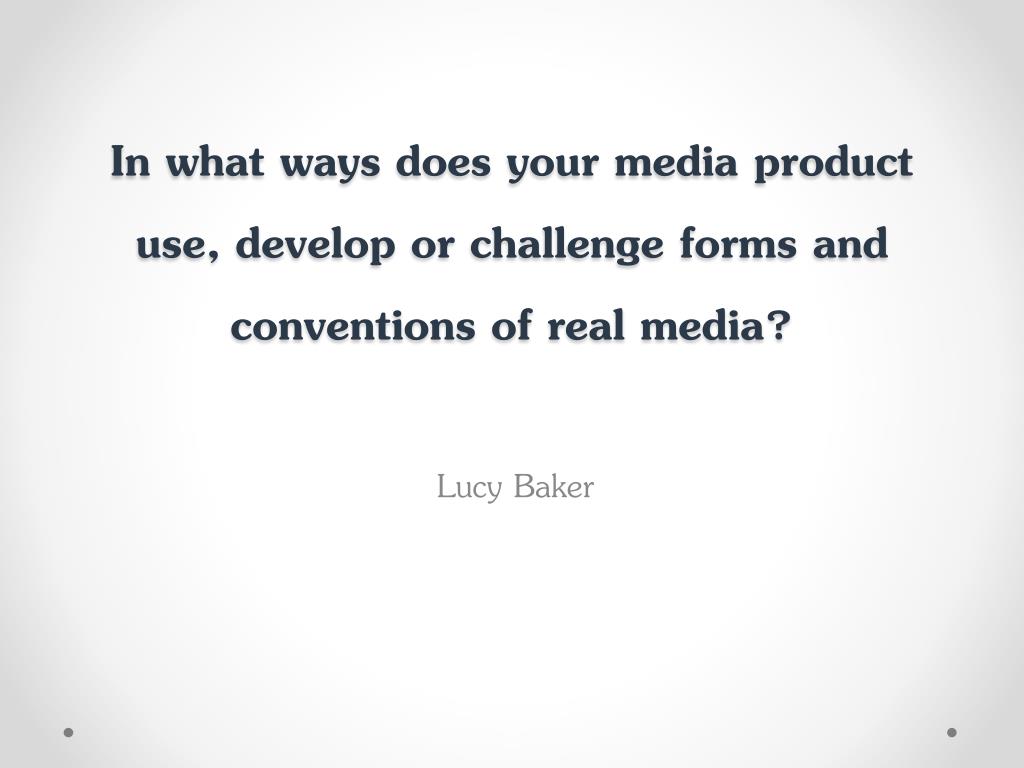 In what ways does your media product use, develop or challenge forms and conventions of real media?

Lucy Baker